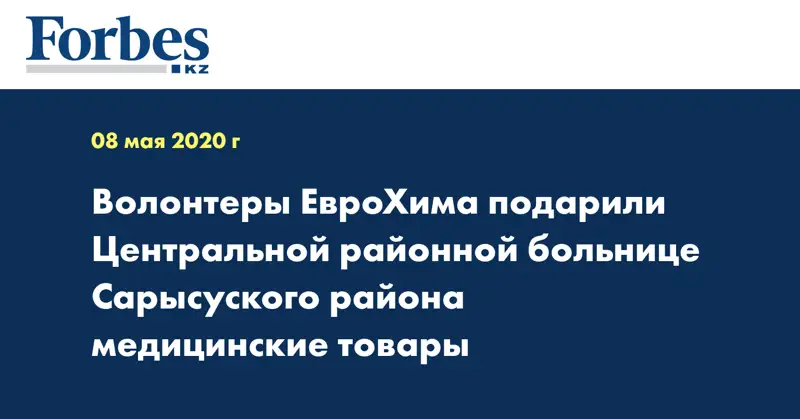 Forbes
KZ

08 мая 2020 г

Волонтеры ЕвроХима подарили Центральной районной больнице Сарысуского района медицинские товары